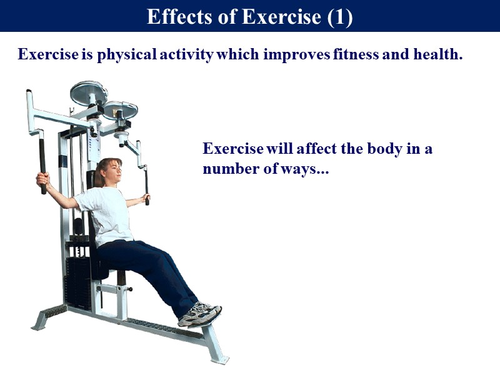 Effects of Exercise (1)

Exercise is physical activity which improves fitness and health.

Exercise will affect the body in a number of ways...